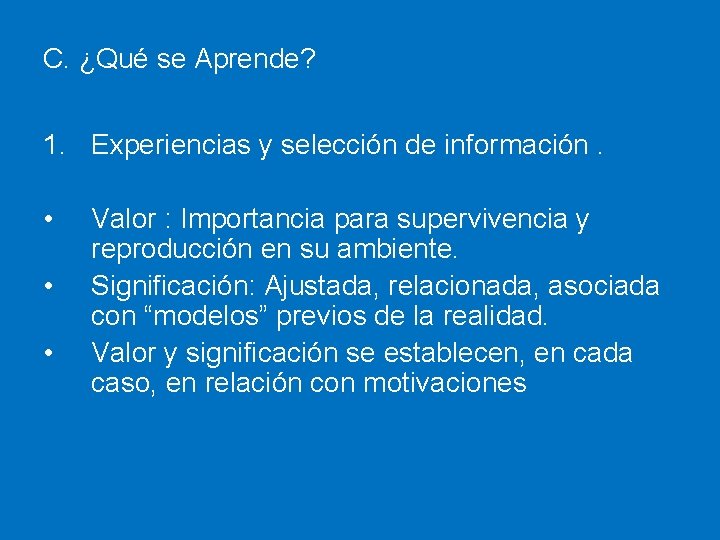 C. ¿Qué se Aprende?

1. Experiencias y selección de información .

• Valor : Importancia para supervivencia y reproducción en su ambiente.
• Significación: Ajustada, relacionada, asociada con “modelos” previos de la realidad.
• Valor y significación se establecen, en cada caso, en relación con motivaciones